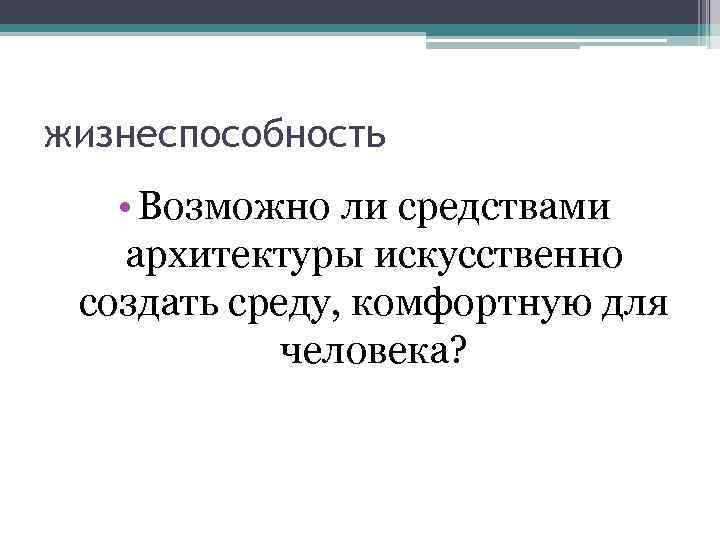 жизнеспособность

• Возможно ли средствами архитектуры искусственно создать среду, комфортную для человека?